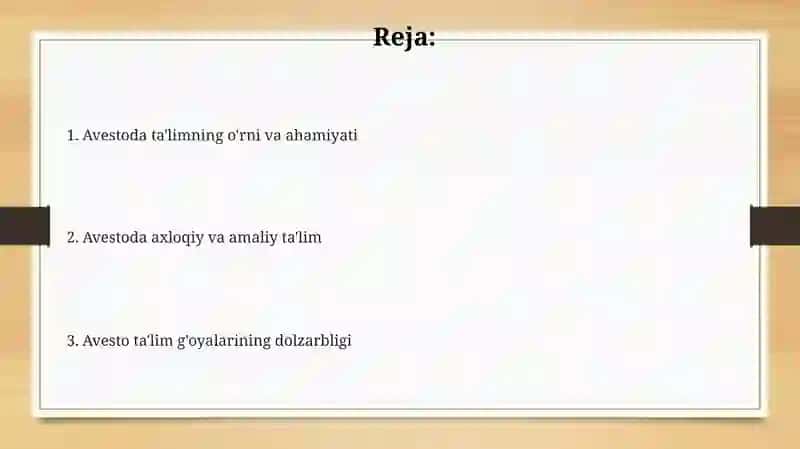 Reja:

1. Avestoda ta'limning o'rni va ahamiyati

2. Avestoda axloqiy va amaliy ta'lim

3. Avesto ta'lim g'oyalarining dolzarbligi